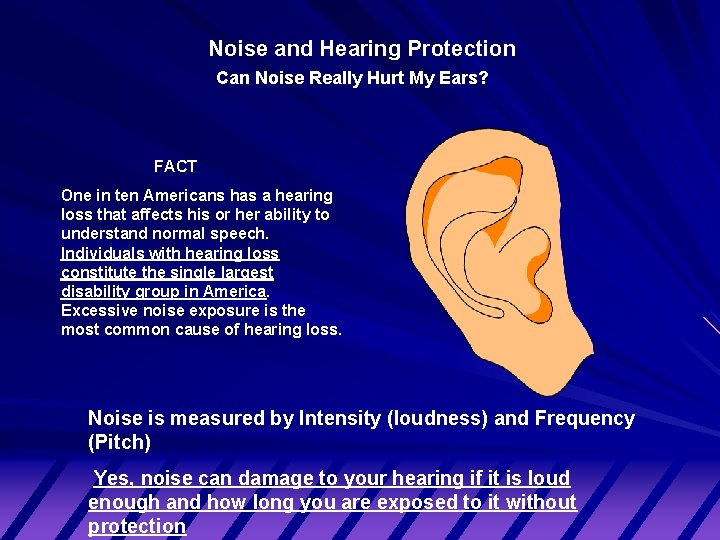 Noise and Hearing Protection
Can Noise Really Hurt My Ears?

FACT

One in ten Americans has a hearing loss that affects his or her ability to understand normal speech. Individuals with hearing loss constitute the single largest disability group in America. Excessive noise exposure is the most common cause of hearing loss.

Noise is measured by Intensity (loudness) and Frequency (Pitch)

Yes, noise can damage to your hearing if it is loud enough and how long you are exposed to it without protection